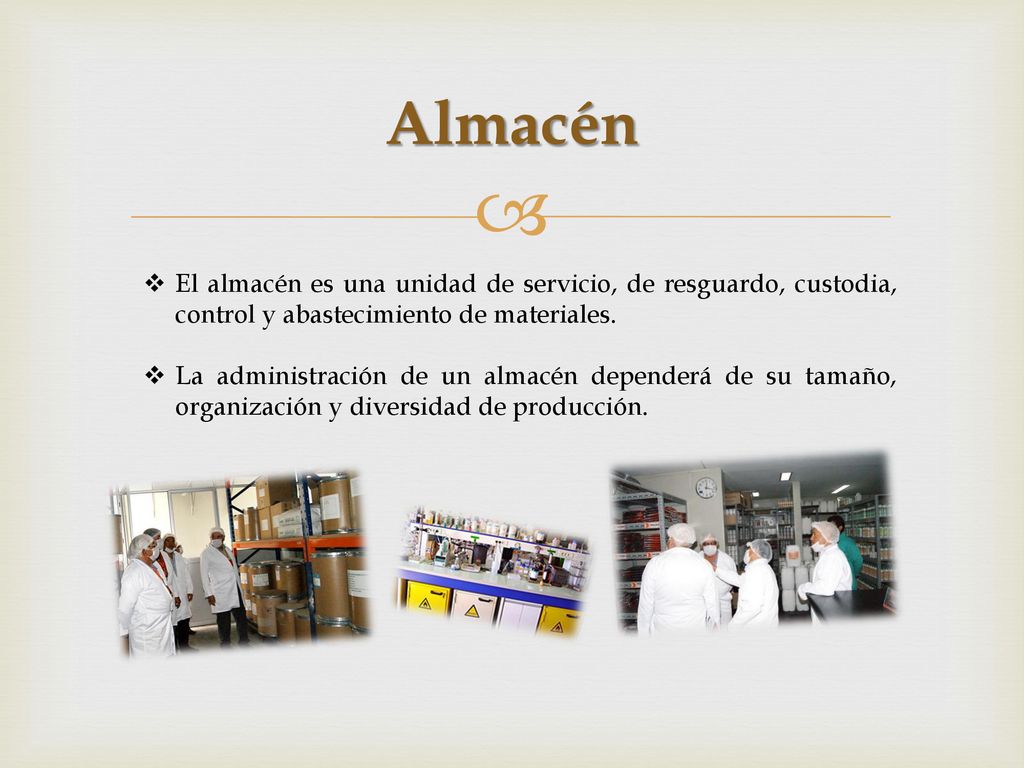 Almacén

❖ El almacén es una unidad de servicio, de resguardo, custodia, control y abastecimiento de materiales.

❖ La administración de un almacén dependerá de su tamaño, organización y diversidad de producción.